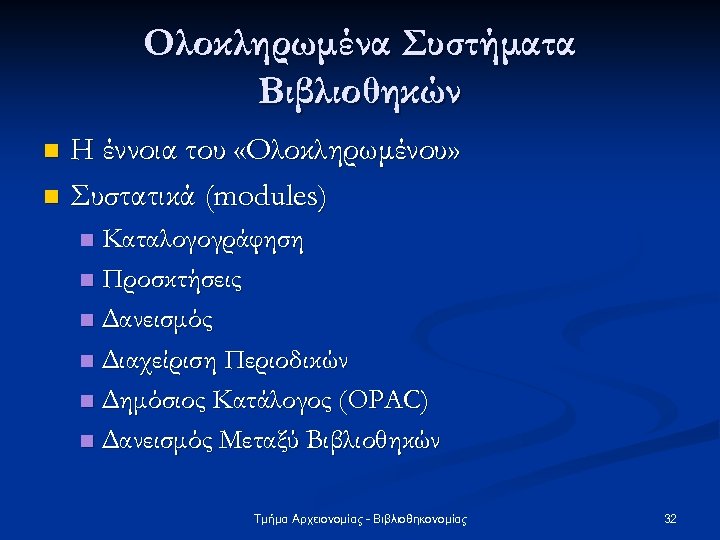 Ολοκληρωμένα Συστήματα Βιβλιοθηκών

Η έννοια του «Ολοκληρωμένου»

Συστατικά (modules)

Καταλογογράφηση

Προσκτήσεις

Δανεισμός

Διαχείριση Περιοδικών

Δημόσιος Κατάλογος (OPAC)

Δανεισμός Μεταξύ Βιβλιοθηκών

Τμήμα Αρχειονομίας - Βιβλιοθηκονομίας

32